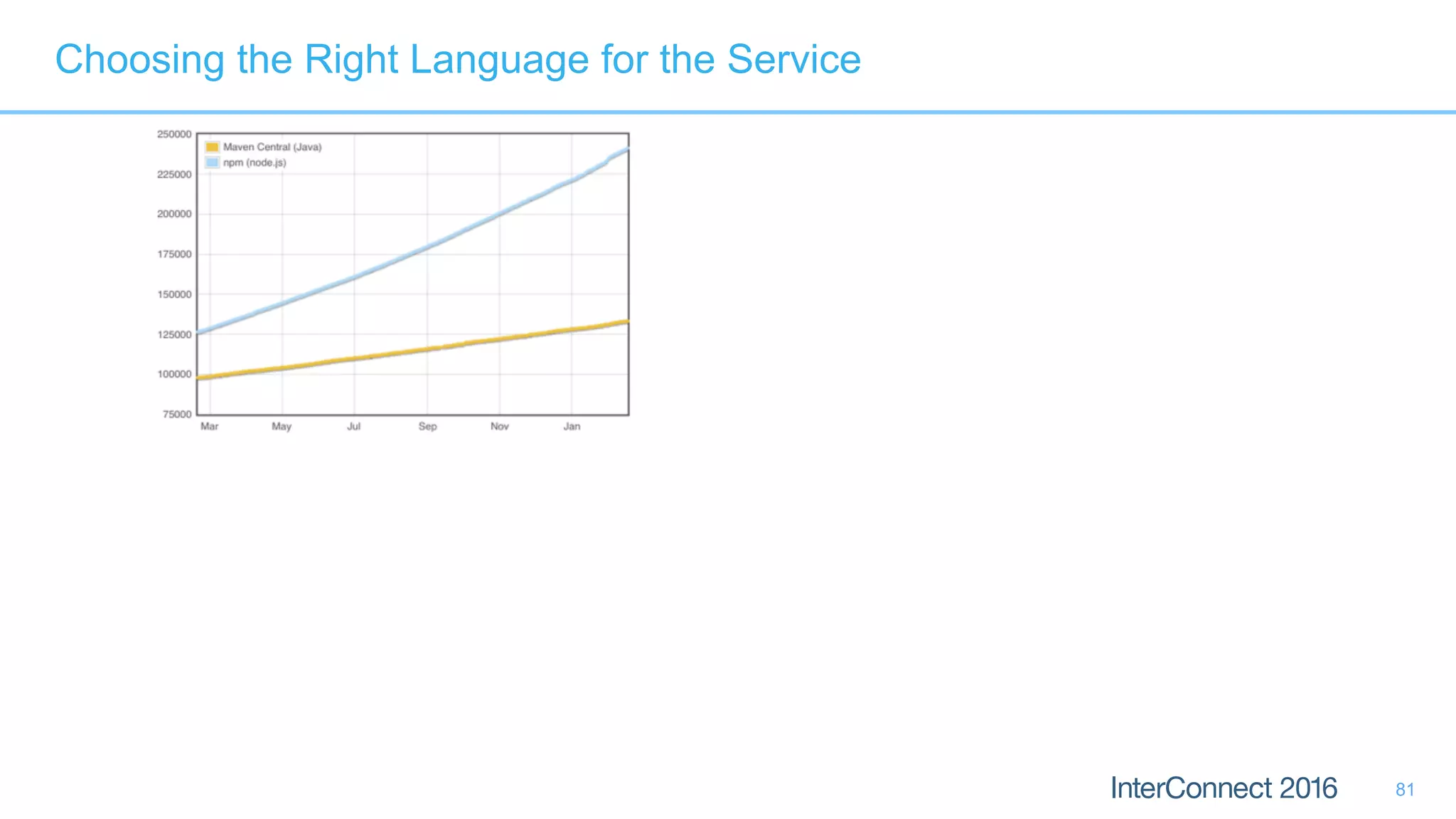 Choosing the Right Language for the Service

250000
225000
200000
175000
150000
125000
100000
75000

Maven Central (Java)
npm (node.js)

Mar May Jul Sep Nov Jan

InterConnect 2016 81